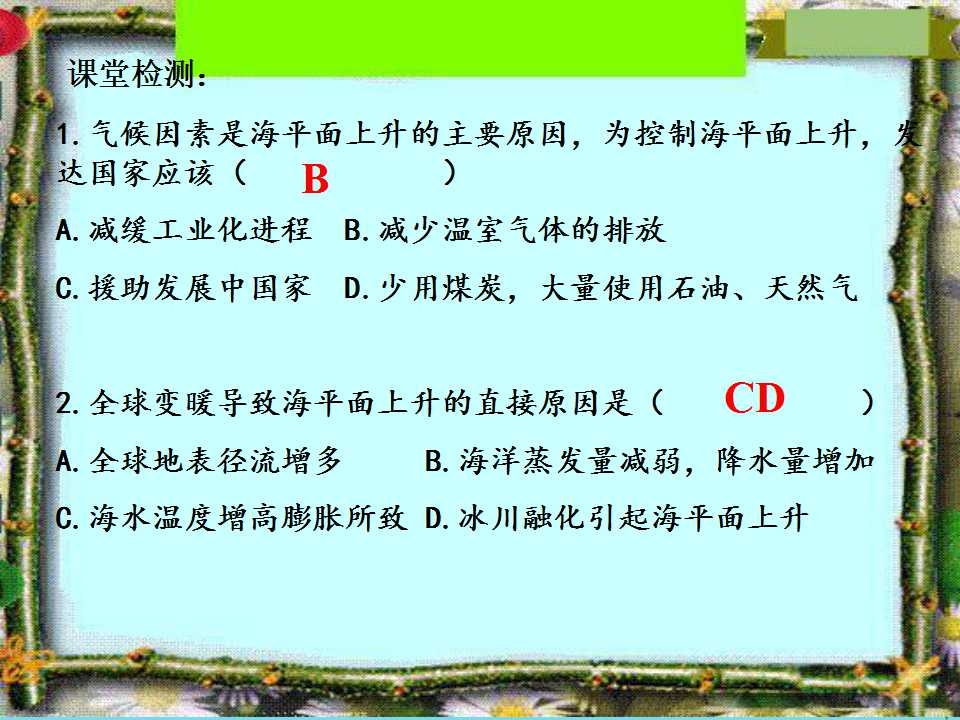 课堂检测：

1.气候因素是海平面上升的主要原因，为控制海平面上升，发达国家应该（ B ）

A.减缓工业化进程 B.减少温室气体的排放

C.援助发展中国家 D.少用煤炭，大量使用石油、天然气

2.全球变暖导致海平面上升的直接原因是（ CD ）

A.全球地表径流增多 B.海洋蒸发量减弱，降水量增加

C.海水温度增高膨胀所致 D.冰川融化引起海平面上升